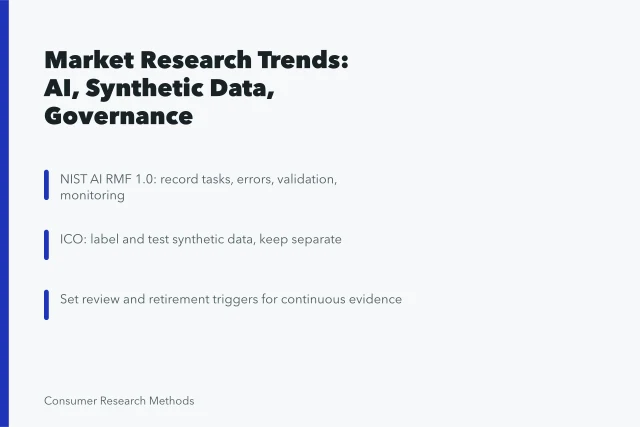 Market Research Trends: AI, Synthetic Data, Governance

NIST AI RMF 1.0: record tasks, errors, validation, monitoring

ICO: label and test synthetic data, keep separate

Set review and retirement triggers for continuous evidence

Consumer Research Methods